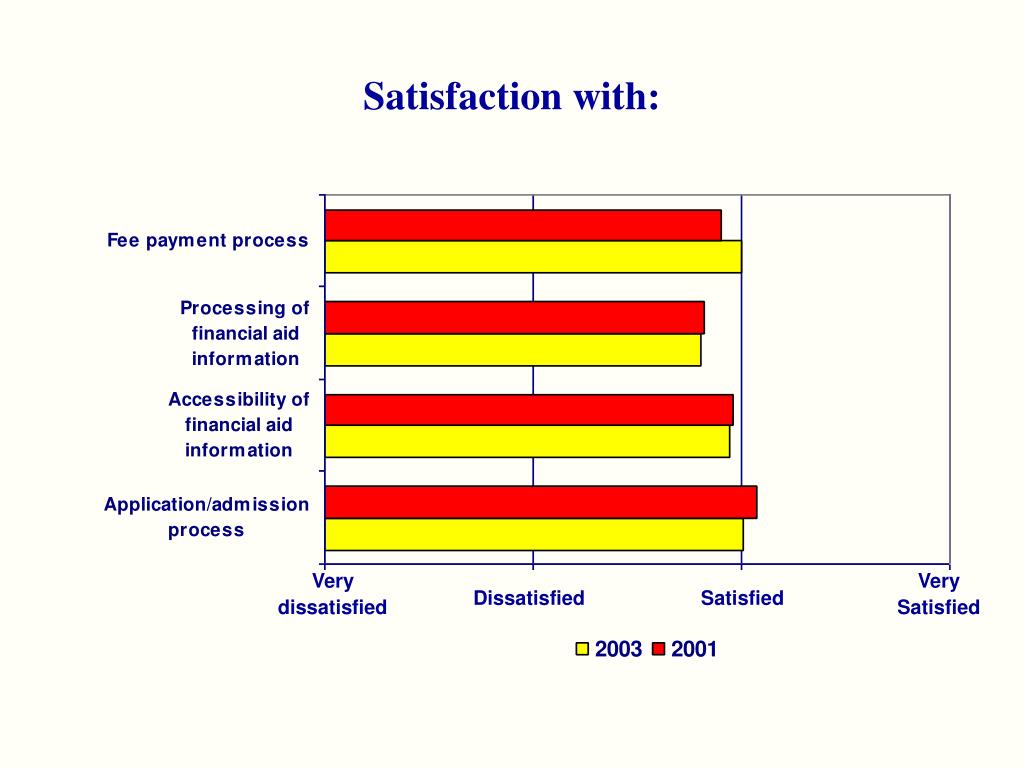 Satisfaction with:

Fee payment process

Processing of financial aid information

Accessibility of financial aid information

Application/admission process

Very dissatisfied

Dissatisfied

Satisfied

Very Satisfied

2003 2001